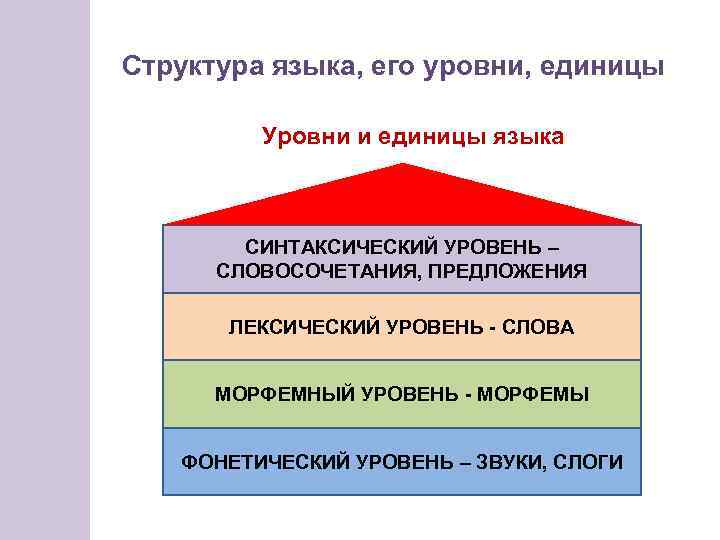 Структура языка, его уровни, единицы

Уровни и единицы языка

СИНТАКСИЧЕСКИЙ УРОВЕНЬ – СЛОВОСОЧЕТАНИЯ, ПРЕДЛОЖЕНИЯ

ЛЕКСИЧЕСКИЙ УРОВЕНЬ - СЛОВА

МОРФЕМНЫЙ УРОВЕНЬ - МОРФЕМЫ

ФОНЕТИЧЕСКИЙ УРОВЕНЬ – ЗВУКИ, СЛОГИ